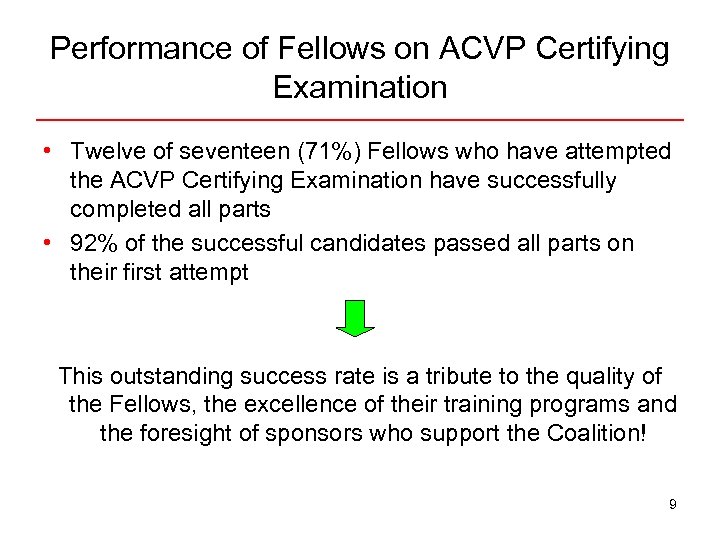 Performance of Fellows on ACVP Certifying Examination

• Twelve of seventeen (71%) Fellows who have attempted the ACVP Certifying Examination have successfully completed all parts
• 92% of the successful candidates passed all parts on their first attempt

This outstanding success rate is a tribute to the quality of the Fellows, the excellence of their training programs and the foresight of sponsors who support the Coalition!

9